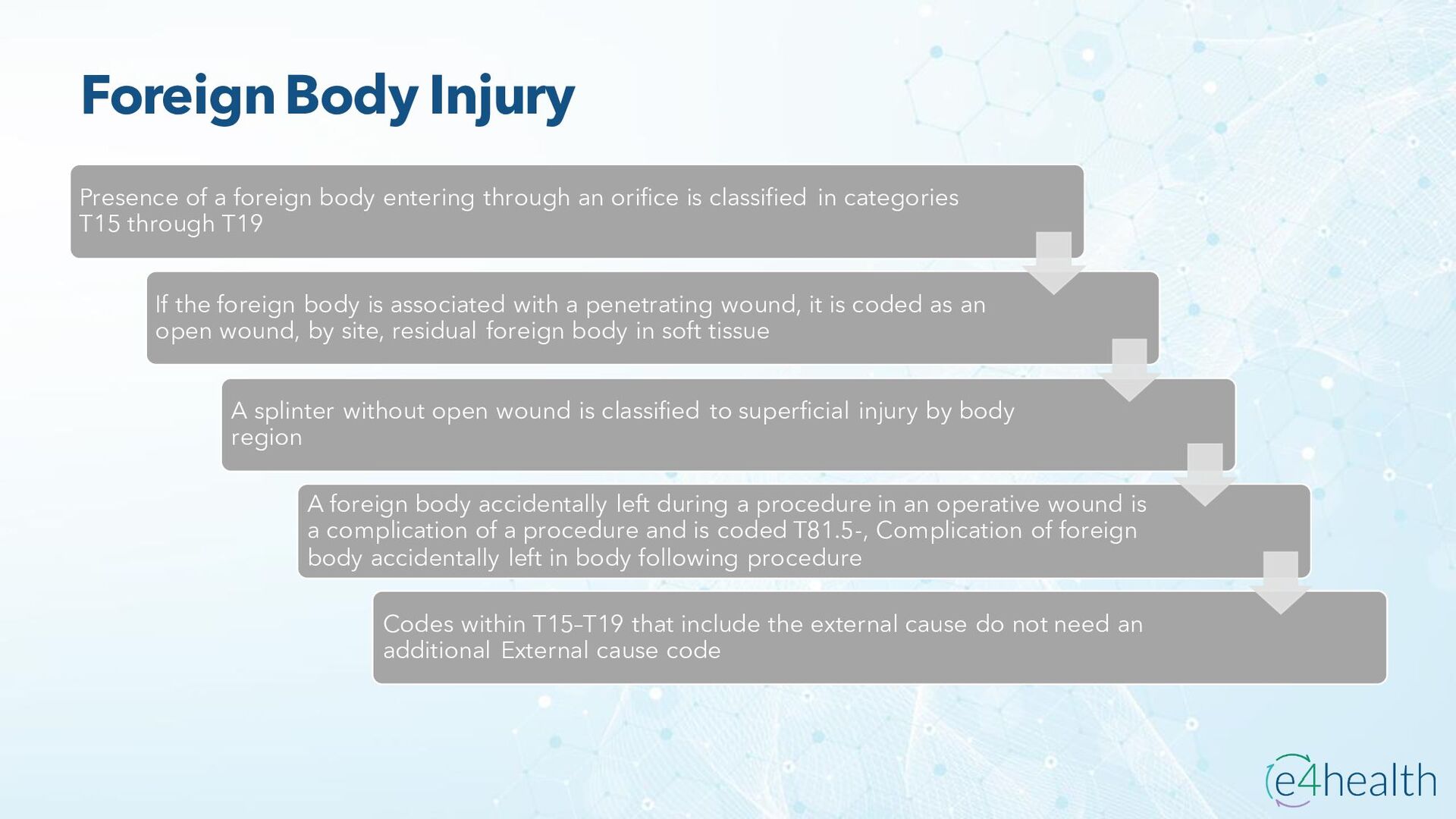 Foreign Body Injury

Presence of a foreign body entering through an orifice is classified in categories T15 through T19

If the foreign body is associated with a penetrating wound, it is coded as an open wound, by site, residual foreign body in soft tissue

A splinter without open wound is classified to superficial injury by body region

A foreign body accidentally left during a procedure in an operative wound is a complication of a procedure and is coded T81.5-, Complication of foreign body accidentally left in body following procedure

Codes within T15–T19 that include the external cause do not need an additional External cause code

e4health